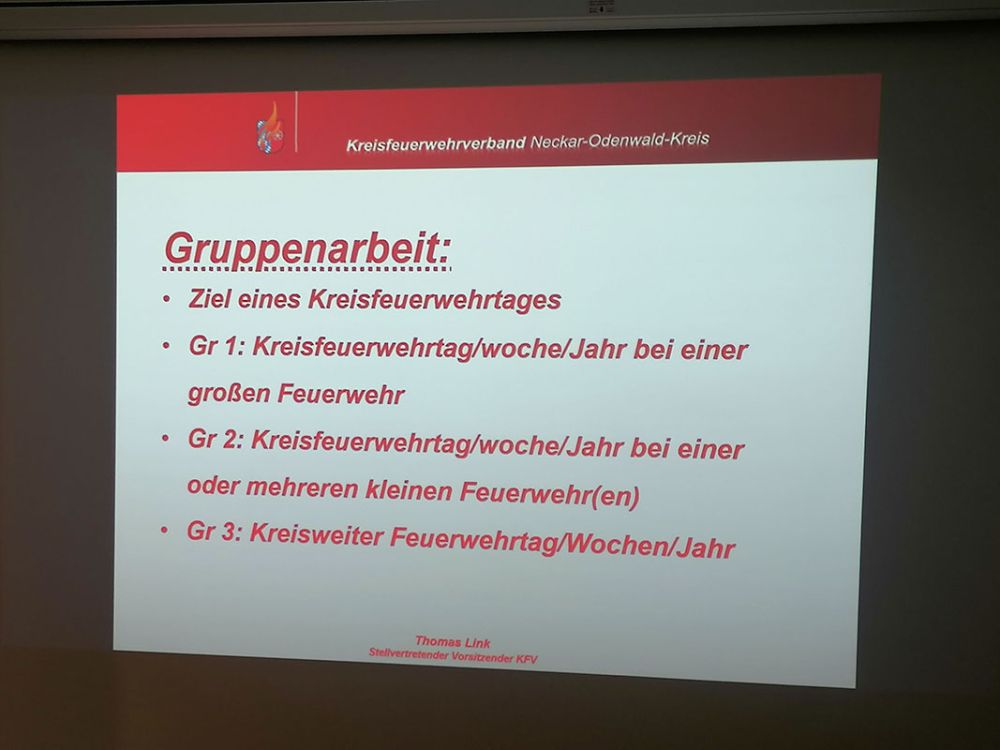 Kreisfeuerwehrverband Neckar-Odenwald-Kreis

Gruppenarbeit:

• Ziel eines Kreisfeuerwehrtages
• Gr 1: Kreisfeuerwehrtag/woche/Jahr bei einer großen Feuerwehr
• Gr 2: Kreisfeuerwehrtag/woche/Jahr bei einer oder mehreren kleinen Feuerwehr(en)
• Gr 3: Kreisweiter Feuerwehrtag/Wochen/Jahr

Thomas Link
Stellvertretender Vorsitzender KFV